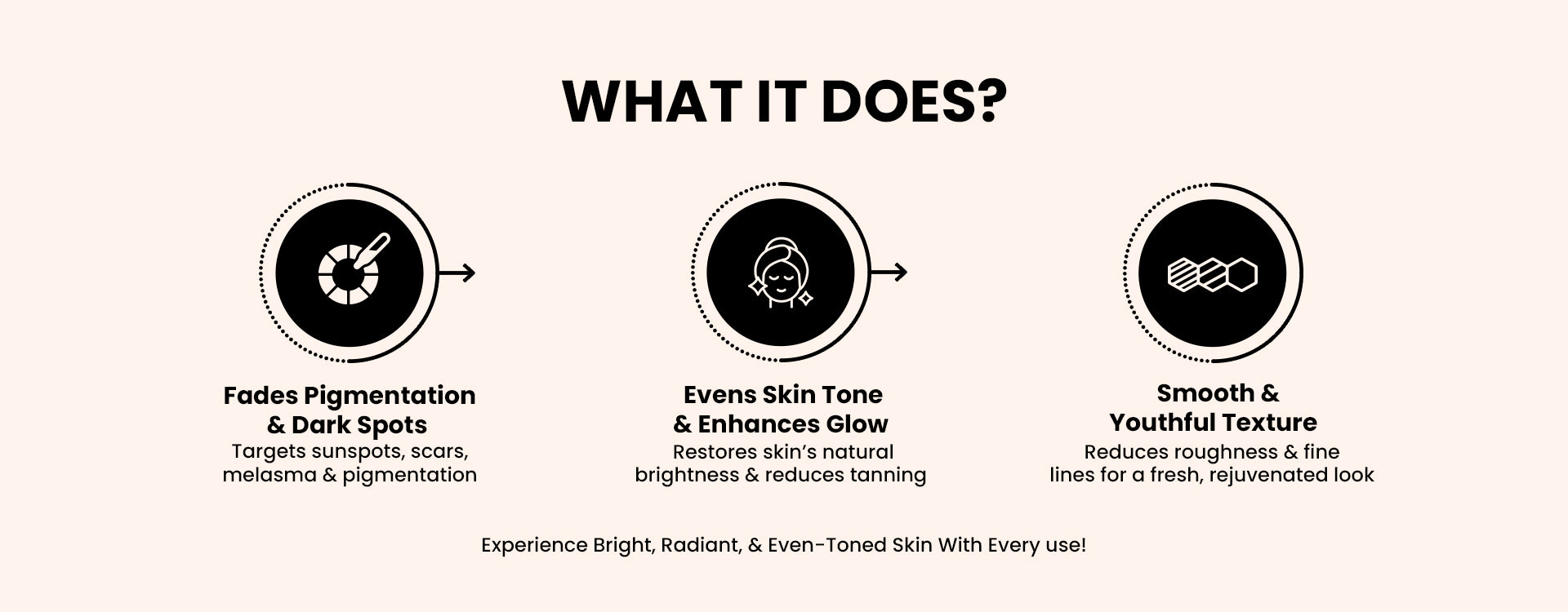 WHAT IT DOES?

Fades Pigmentation & Dark Spots
Targets sunspots, scars, melasma & pigmentation

Evens Skin Tone & Enhances Glow
Restores skin's natural brightness & reduces tanning

Smooth & Youthful Texture
Reduces roughness & fine lines for a fresh, rejuvenated look

Experience Bright, Radiant, & Even-Toned Skin With Every use!